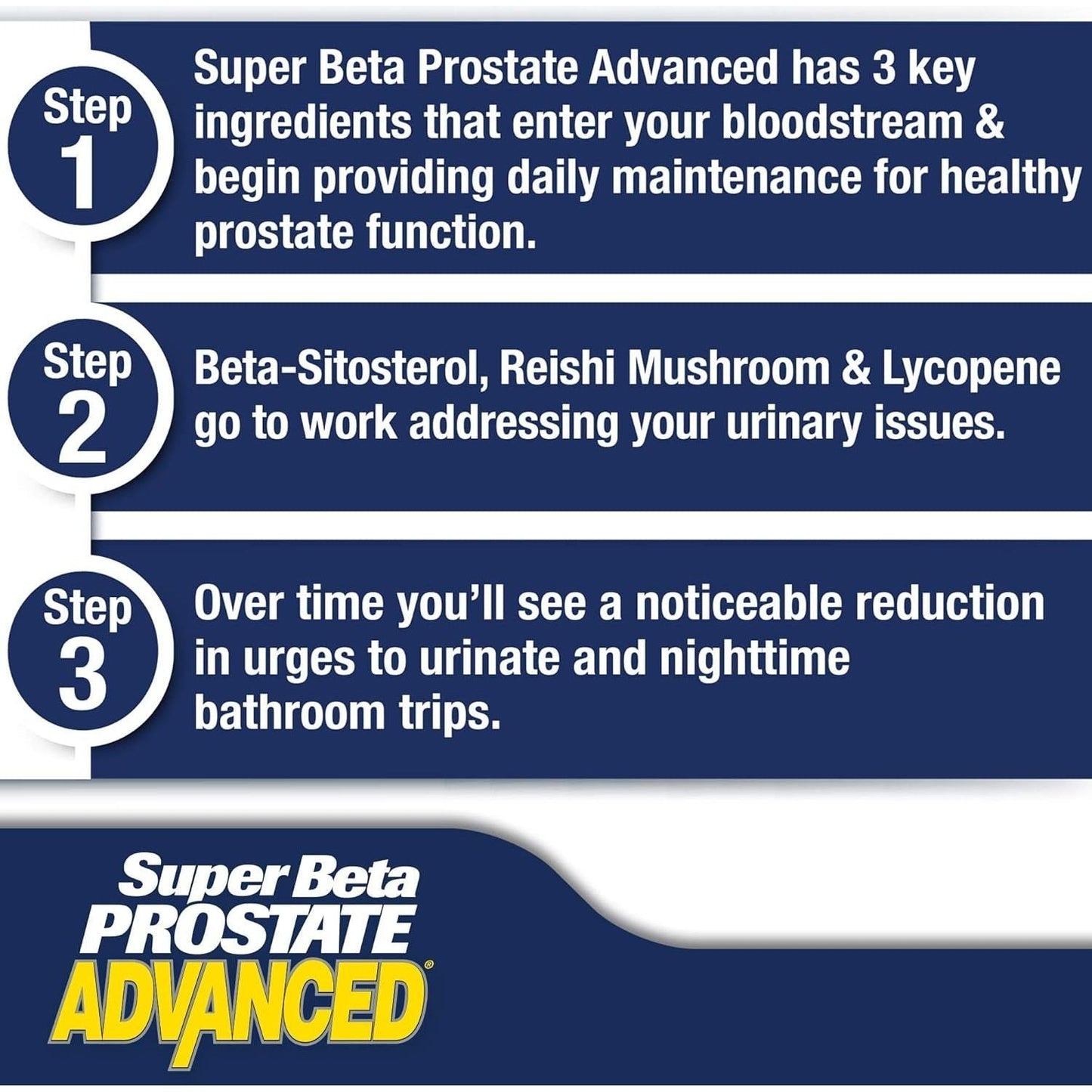 Step 1

Super Beta Prostate Advanced has 3 key ingredients that enter your bloodstream & begin providing daily maintenance for healthy prostate function.

Step 2

Beta-Sitosterol, Reishi Mushroom & Lycopene go to work addressing your urinary issues.

Step 3

Over time you'll see a noticeable reduction in urges to urinate and nighttime bathroom trips.

Super Beta PROSTATE ADVANCED®